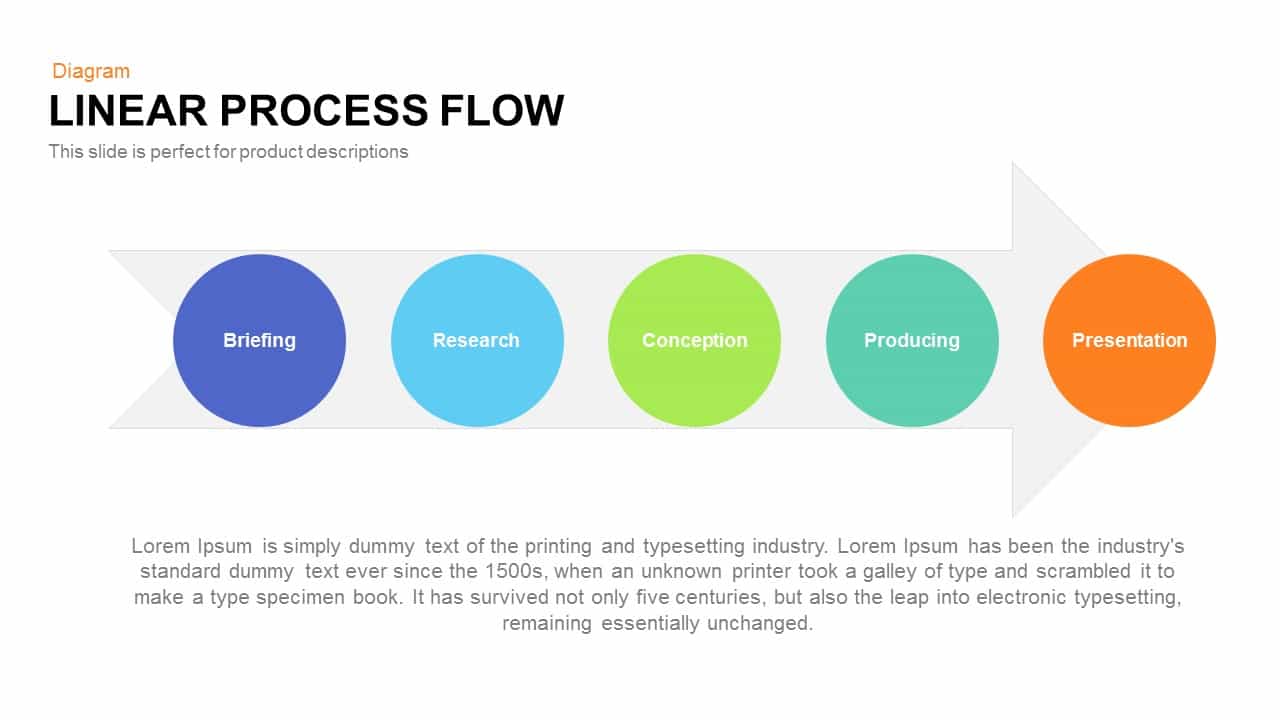 Diagram
LINEAR PROCESS FLOW
This slide is perfect for product descriptions

Briefing
Research
Conception
Producing
Presentation

Lorem Ipsum is simply dummy text of the printing and typesetting industry. Lorem Ipsum has been the industry's standard dummy text ever since the 1500s, when an unknown printer took a galley of type and scrambled it to make a type specimen book. It has survived not only five centuries, but also the leap into electronic typesetting, remaining essentially unchanged.